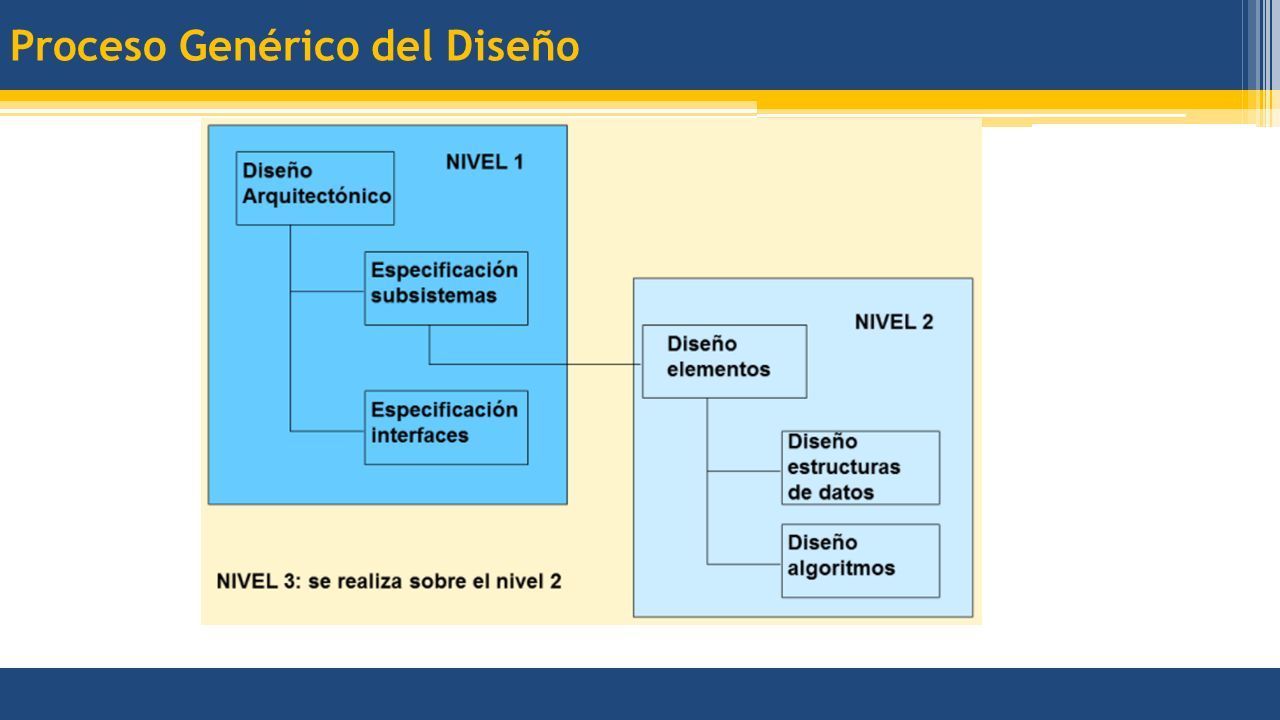 Proceso Genérico del Diseño

NIVEL 1

Diseño Arquitectónico

Especificación subsistemas

Especificación interfaces

NIVEL 2

Diseño elementos

Diseño estructuras de datos

Diseño algoritmos

NIVEL 3: se realiza sobre el nivel 2